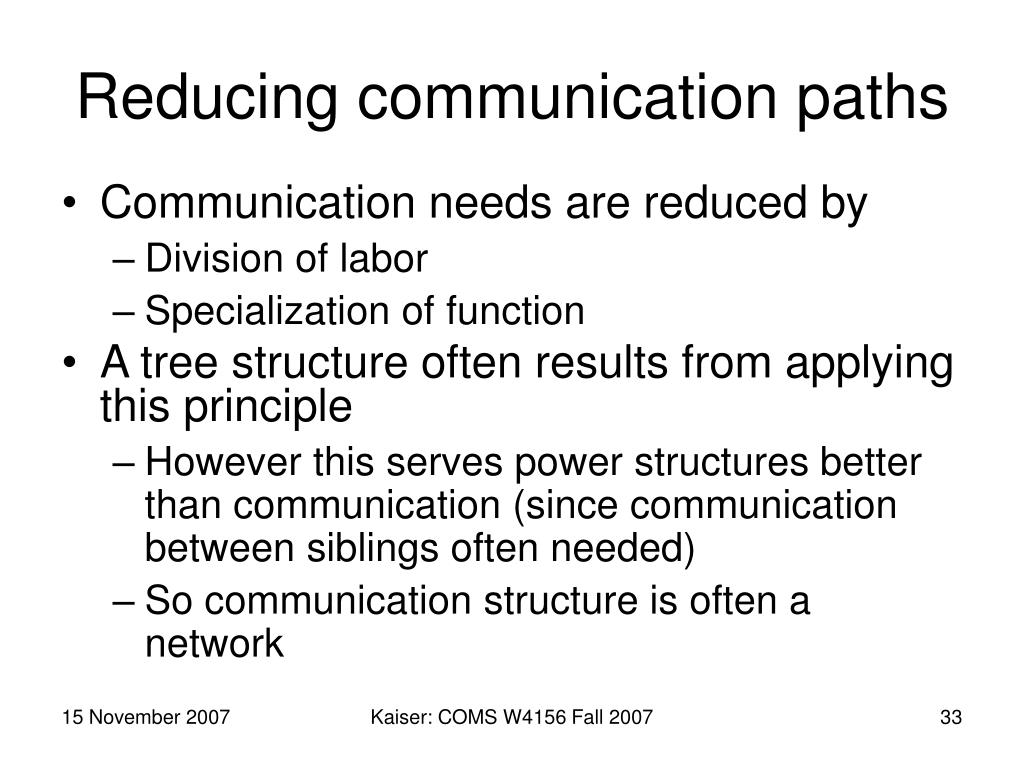 Reducing communication paths

• Communication needs are reduced by
– Division of labor
– Specialization of function
• A tree structure often results from applying this principle
– However this serves power structures better than communication (since communication between siblings often needed)
– So communication structure is often a network

15 November 2007
Kaiser: COMS W4156 Fall 2007
33